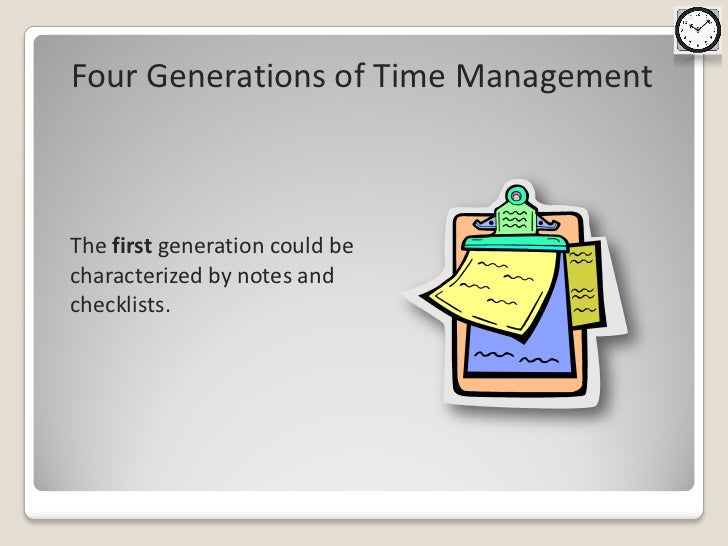 Four Generations of Time Management

The first generation could be characterized by notes and checklists.